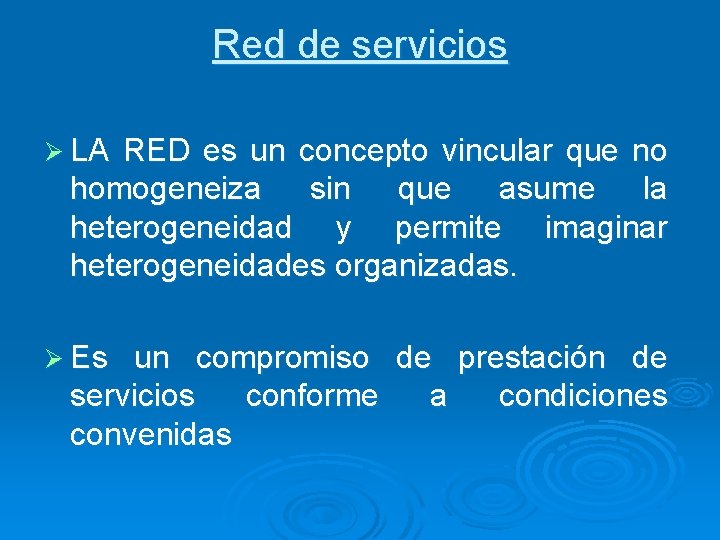 Red de servicios

➢ LA RED es un concepto vincular que no homogeneiza sin que asume la heterogeneidad y permite imaginar heterogeneidades organizadas.

➢ Es un compromiso de prestación de servicios conforme a condiciones convenidas